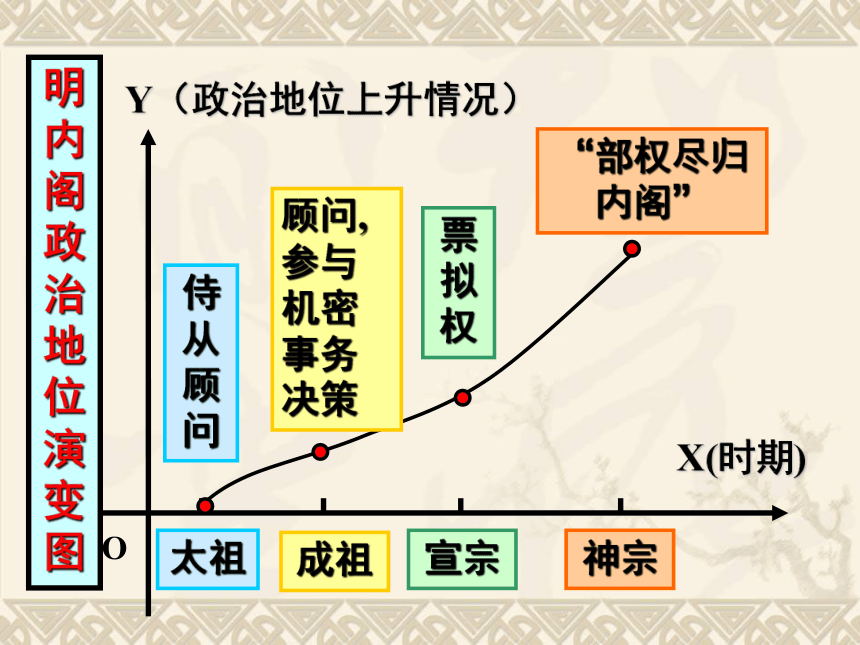 明内阁政治地位演变图

Y（政治地位上升情况）

侍从顾问

顾问,参与机密事务决策

票拟权

“部权尽归内阁”

X(时期)

O

太祖

成祖

宣宗

神宗